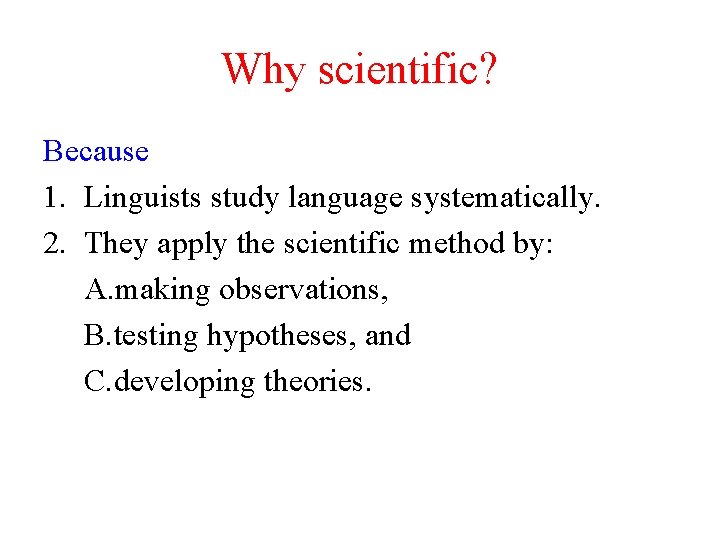 Why scientific?

Because

1. Linguists study language systematically.
2. They apply the scientific method by:
A.making observations,
B.testing hypotheses, and
C.developing theories.